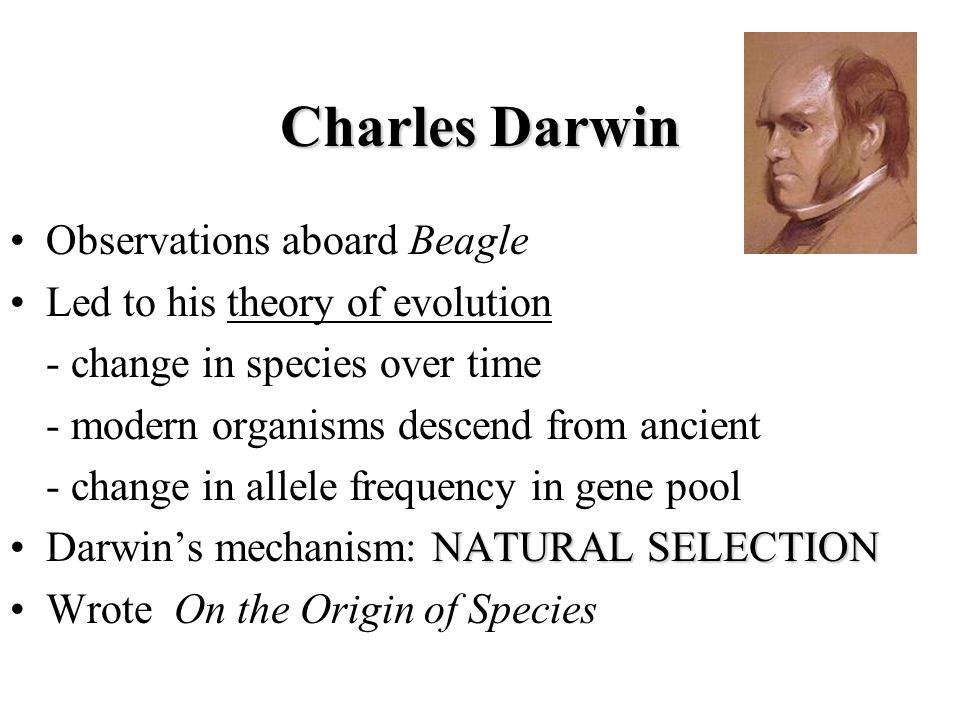 Charles Darwin

• Observations aboard Beagle
• Led to his theory of evolution
- change in species over time
- modern organisms descend from ancient
- change in allele frequency in gene pool
• Darwin's mechanism: NATURAL SELECTION
• Wrote On the Origin of Species